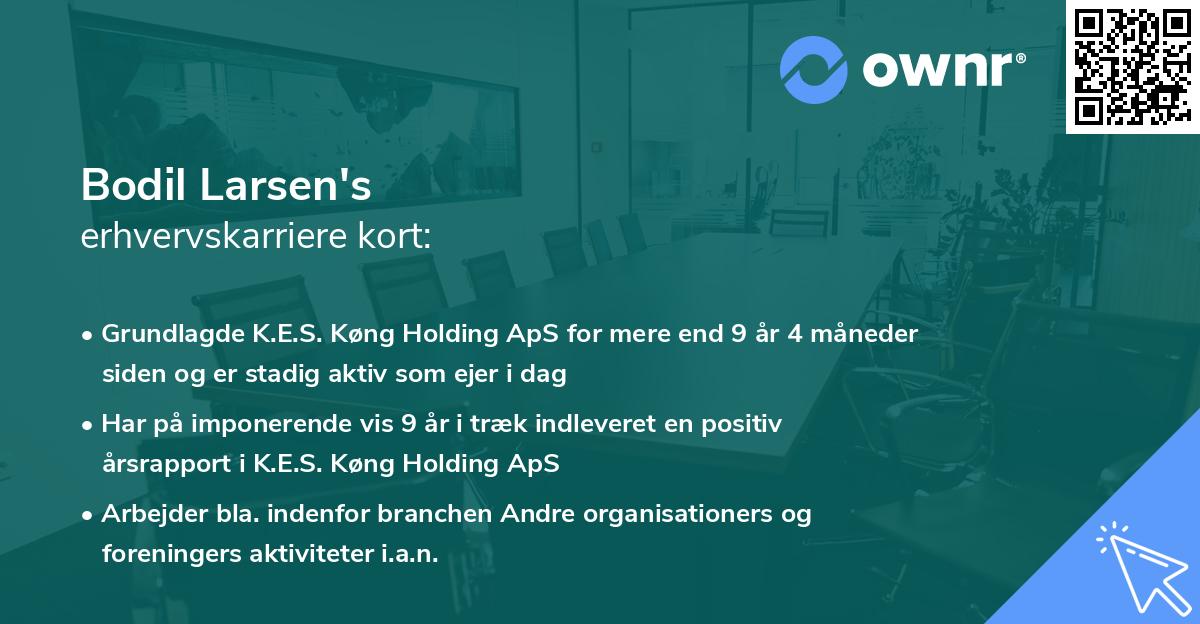 ownr®

Bodil Larsen's
erhvervskarriere kort:

• Grundlagde K.E.S. Køng Holding ApS for mere end 9 år 4 måneder siden og er stadig aktiv som ejer i dag
• Har på imponerende vis 9 år i træk indleveret en positiv årsrapport i K.E.S. Køng Holding ApS
• Arbejder bla. indenfor branchen Andre organisationers og foreningers aktiviteter i.a.n.